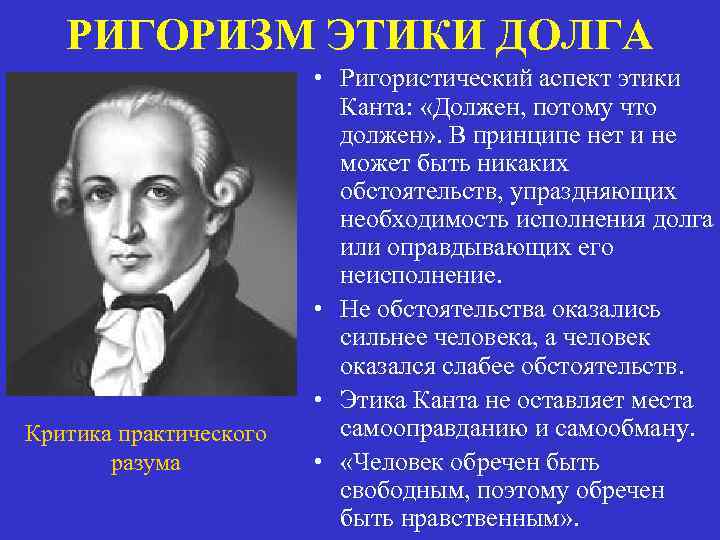 РИГОРИЗМ ЭТИКИ ДОЛГА

Критика практического разума

• Ригористический аспект этики Канта: «Должен, потому что должен». В принципе нет и не может быть никаких обстоятельств, упраздняющих необходимость исполнения долга или оправдывающих его неисполнение.
• Не обстоятельства оказались сильнее человека, а человек оказался слабее обстоятельств.
• Этика Канта не оставляет места самооправданию и самообману.
• «Человек обречен быть свободным, поэтому обречен быть нравственным».